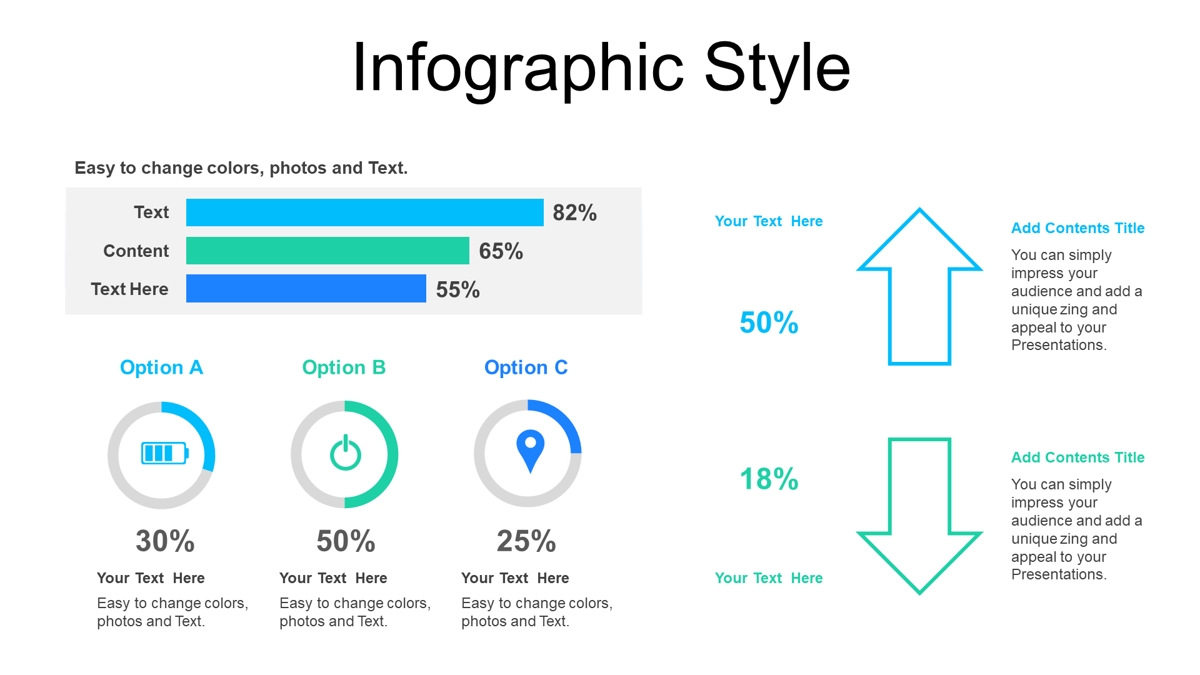 Infographic Style

Easy to change colors, photos and Text.

Text 82%
Content 65%
Text Here 55%

Option A

30%

Your Text Here

Easy to change colors, photos and Text.

Option B

50%

Your Text Here

Easy to change colors, photos and Text.

Option C

25%

Your Text Here

Easy to change colors, photos and Text.

Your Text Here

50%

Add Contents Title

You can simply impress your audience and add a unique zing and appeal to your Presentations.

18%

Your Text Here

Add Contents Title

You can simply impress your audience and add a unique zing and appeal to your Presentations.